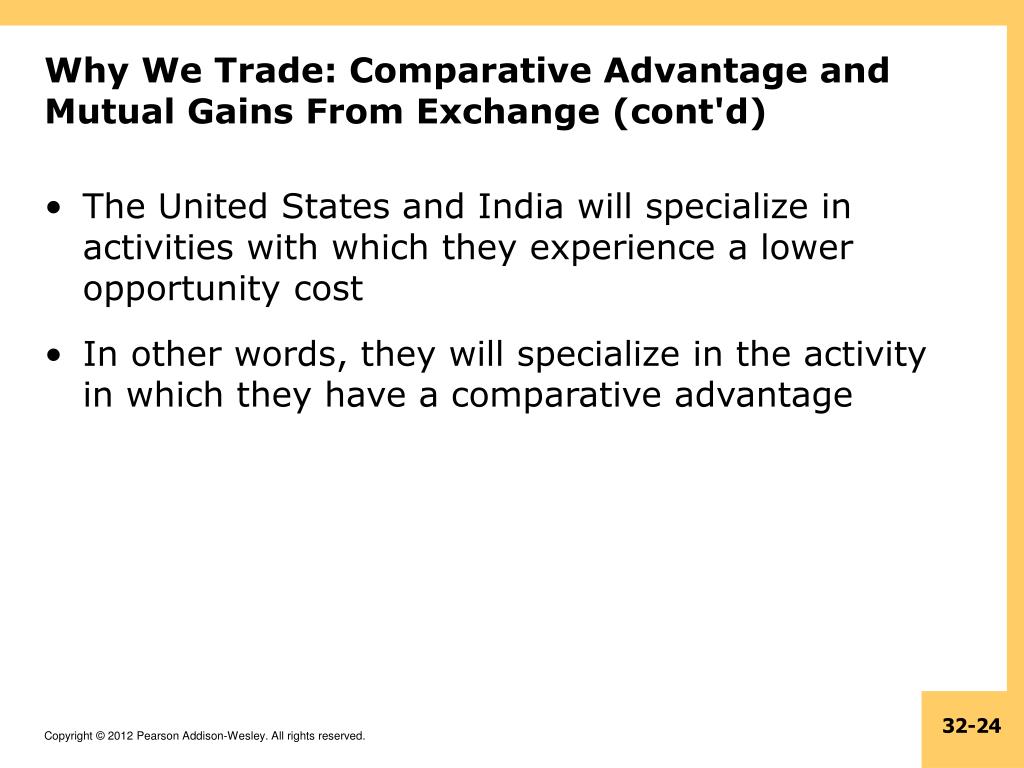 Why We Trade: Comparative Advantage and Mutual Gains From Exchange (cont'd)

• The United States and India will specialize in activities with which they experience a lower opportunity cost

• In other words, they will specialize in the activity in which they have a comparative advantage

Copyright © 2012 Pearson Addison-Wesley. All rights reserved.

32-24